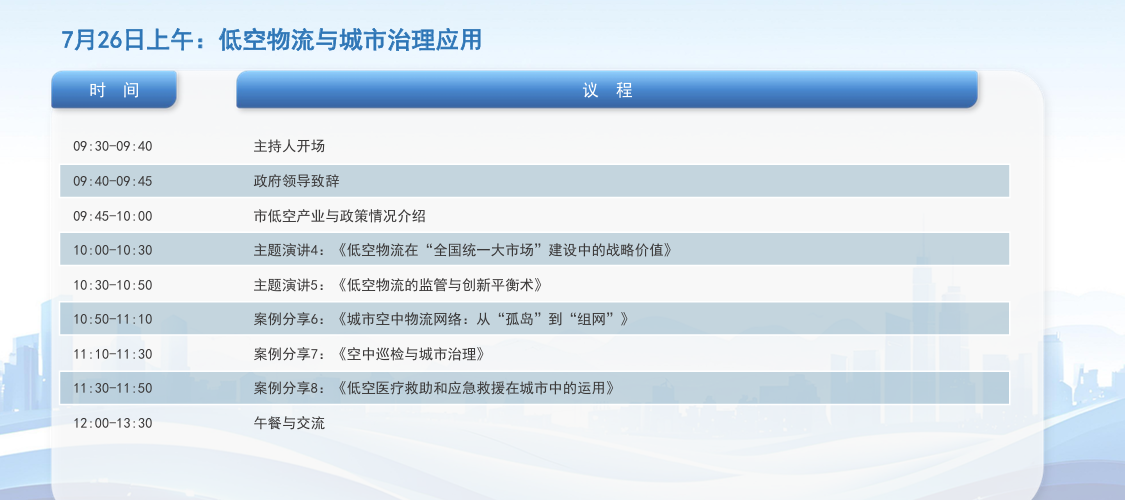 7月26日上午：低空物流与城市治理应用

| 时 间 | 议 程 |
|---|---|
| 09:30-09:40 | 主持人开场 |
| 09:40-09:45 | 政府领导致辞 |
| 09:45-10:00 | 市低空产业与政策情况介绍 |
| 10:00-10:30 | 主题演讲4：《低空物流在“全国统一大市场”建设中的战略价值》 |
| 10:30-10:50 | 主题演讲5：《低空物流的监管与创新平衡术》 |
| 10:50-11:10 | 案例分享6：《城市空中物流网络：从“孤岛”到“组网”》 |
| 11:10-11:30 | 案例分享7：《空中巡检与城市治理》 |
| 11:30-11:50 | 案例分享8：《低空医疗救助和应急救援在城市中的运用》 |
| 12:00-13:30 | 午餐与交流 |